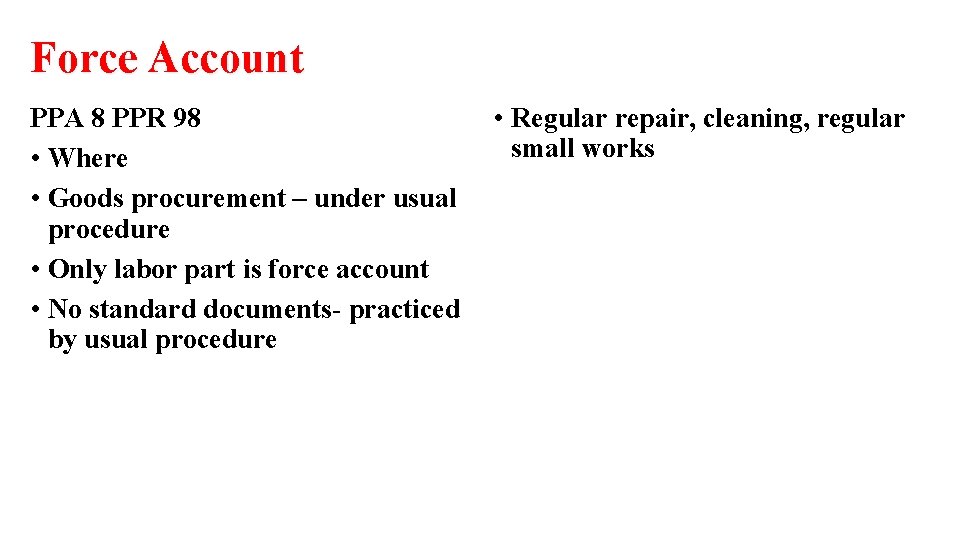 Force Account

PPA 8 PPR 98

• Where

• Goods procurement – under usual procedure

• Only labor part is force account

• No standard documents- practiced by usual procedure

• Regular repair, cleaning, regular small works